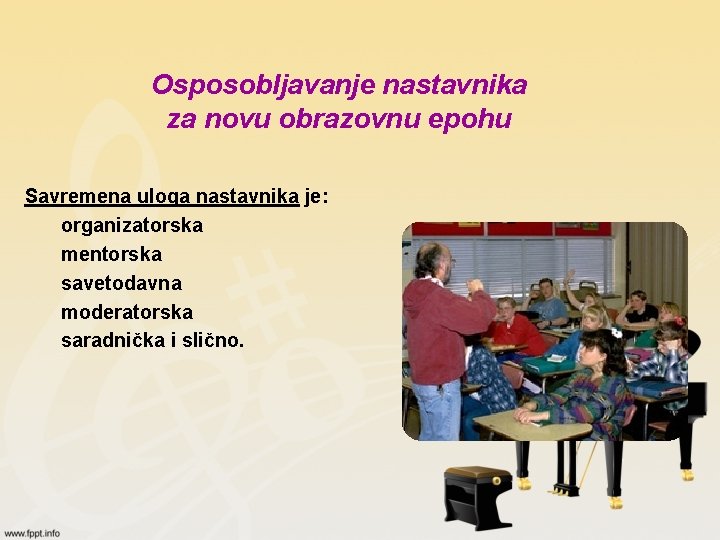 Osposobljavanje nastavnika za novu obrazovnu epohu

Savremena uloga nastavnika je:
organizatorska
mentorska
savetodavna
moderatorska
saradnička i slično.

www.fppt.info